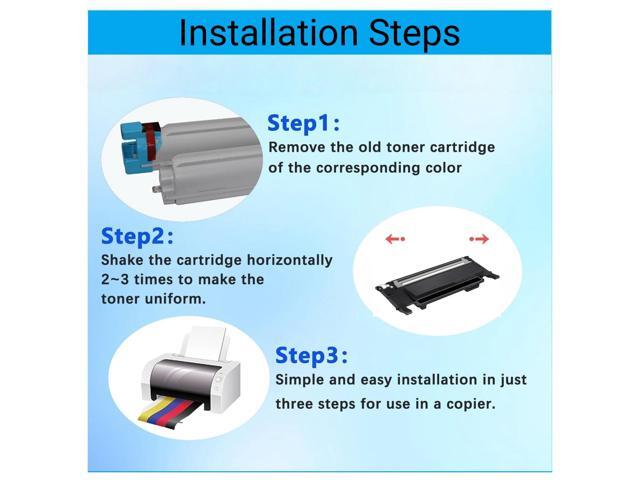 Installation Steps

Step1:
Remove the old toner cartridge of the corresponding color

Step2:
Shake the cartridge horizontally 2~3 times to make the toner uniform.

Step3:
Simple and easy installation in just three steps for use in a copier.